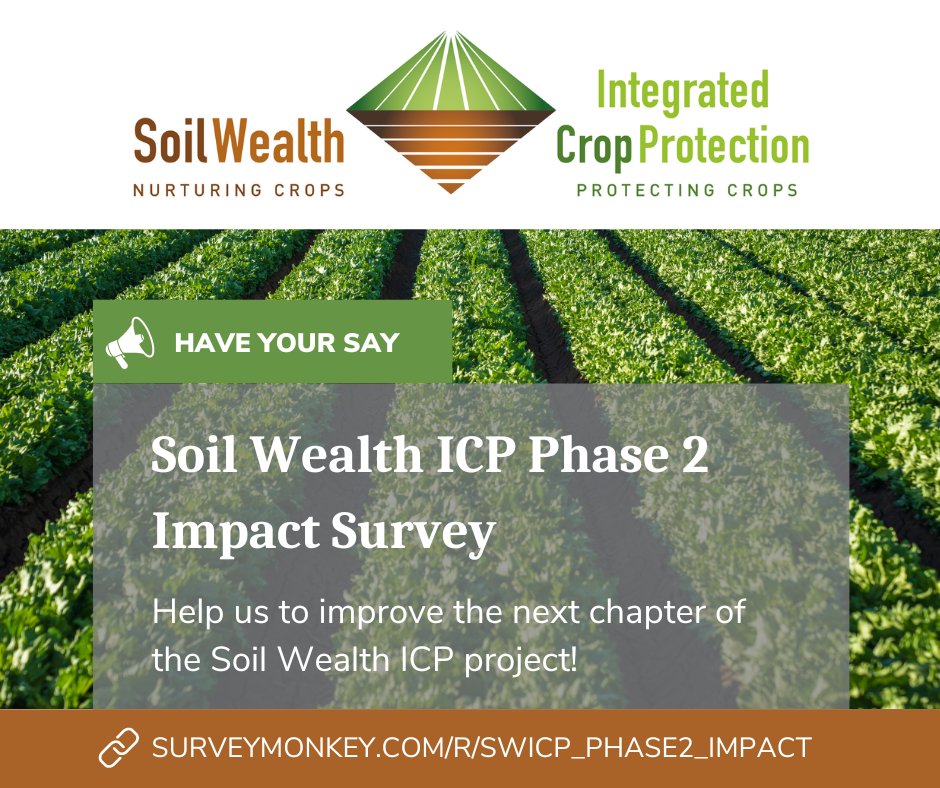 Soil Wealth
NURTURING CROPS

Integrated Crop Protection
PROTECTING CROPS

HAVE YOUR SAY

Soil Wealth ICP Phase 2 Impact Survey

Help us to improve the next chapter of the Soil Wealth ICP project!

SURVEYMONKEY.COM/R/SWICP_PHASE2_IMPACT